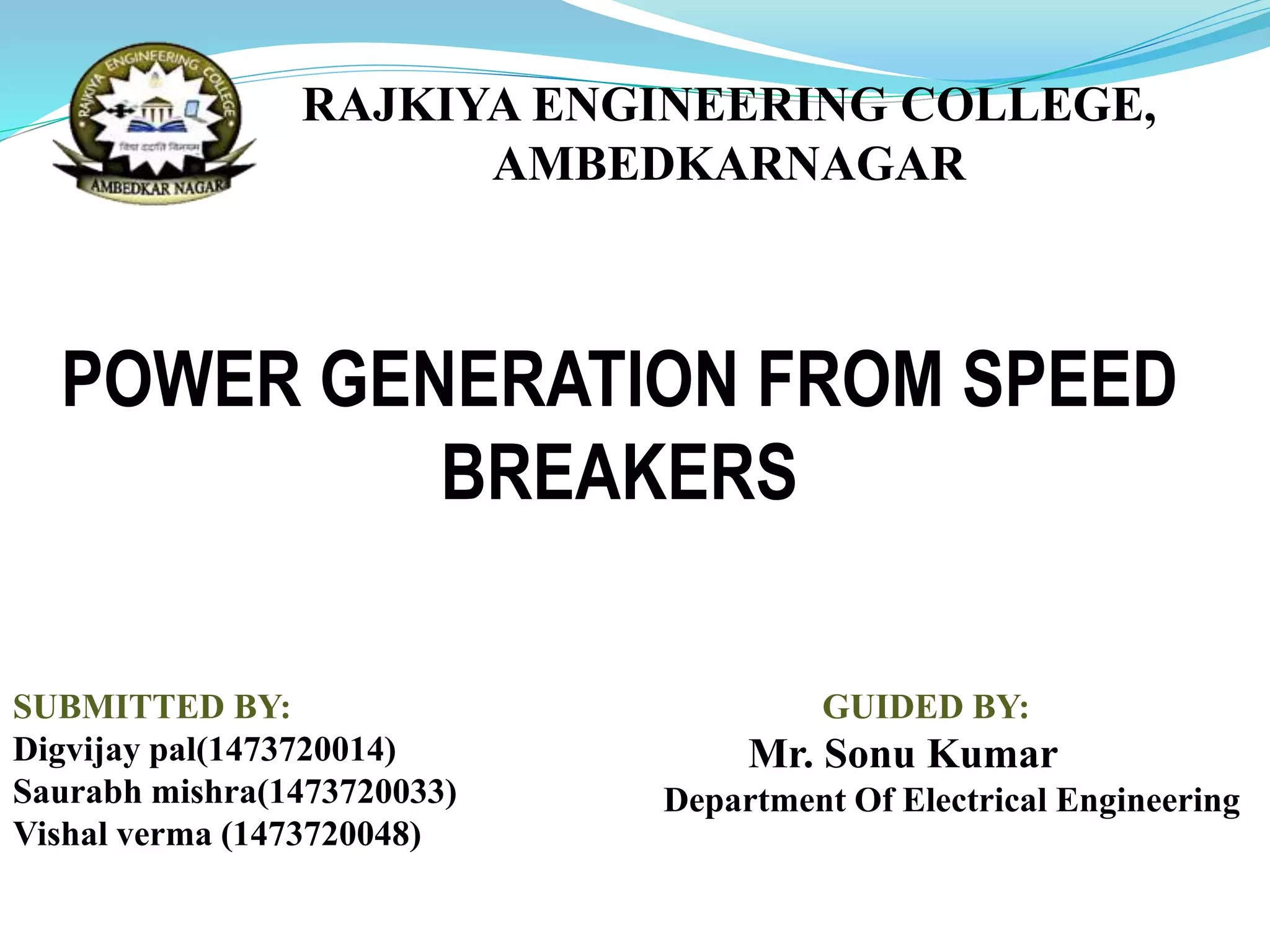 RAJKIYA ENGINEERING COLLEGE
विद्या ददाति विनयम्
AMBEDKAR NAGAR

RAJKIYA ENGINEERING COLLEGE, AMBEDKARNAGAR

POWER GENERATION FROM SPEED BREAKERS

SUBMITTED BY:
Digvijay pal(1473720014)
Saurabh mishra(1473720033)
Vishal verma (1473720048)

GUIDED BY:
Mr. Sonu Kumar
Department Of Electrical Engineering